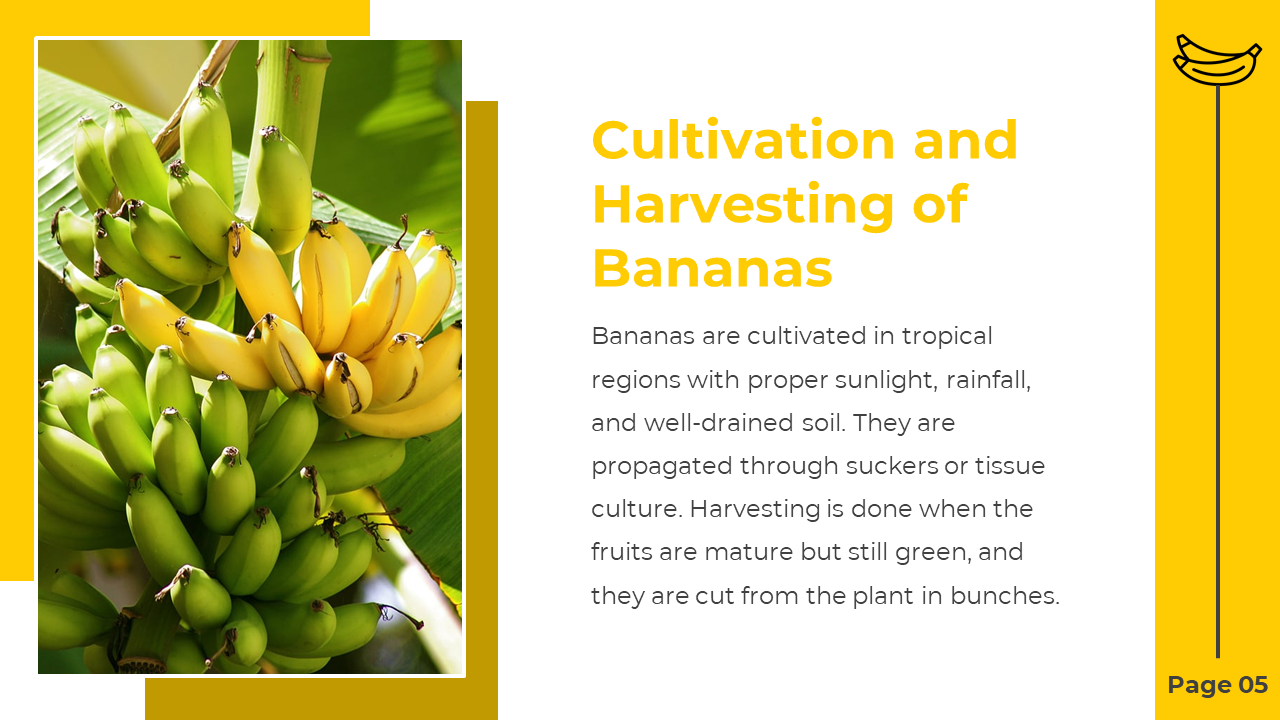 Cultivation and Harvesting of Bananas

Bananas are cultivated in tropical regions with proper sunlight, rainfall, and well-drained soil. They are propagated through suckers or tissue culture. Harvesting is done when the fruits are mature but still green, and they are cut from the plant in bunches.

Page 05